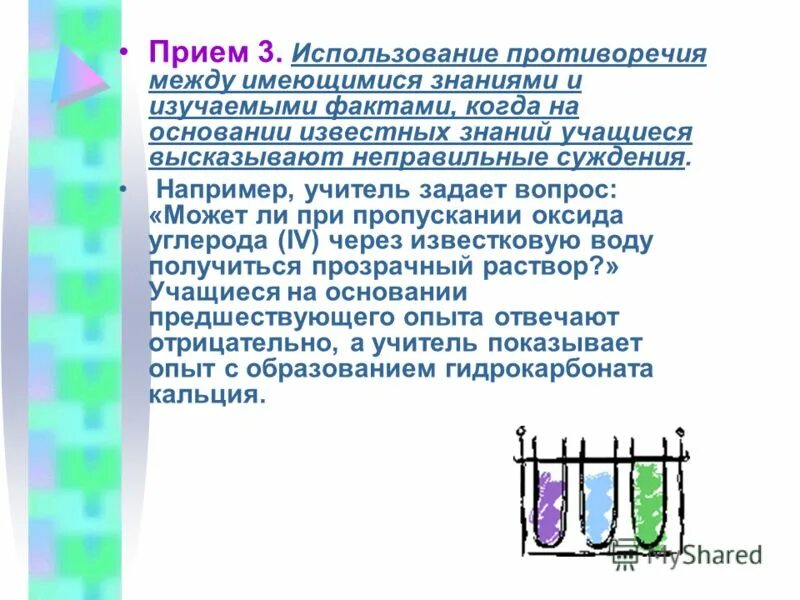 • Прием 3. Использование противоречия между имеющимися знаниями и изучаемыми фактами, когда на основании известных знаний учащиеся высказывают неправильные суждения.

• Например, учитель задает вопрос: «Может ли при пропускании оксида углерода (IV) через известковую воду получиться прозрачный раствор?» Учащиеся на основании предшествующего опыта отвечают отрицательно, а учитель показывает опыт с образованием гидрокарбоната кальция.

MyShared